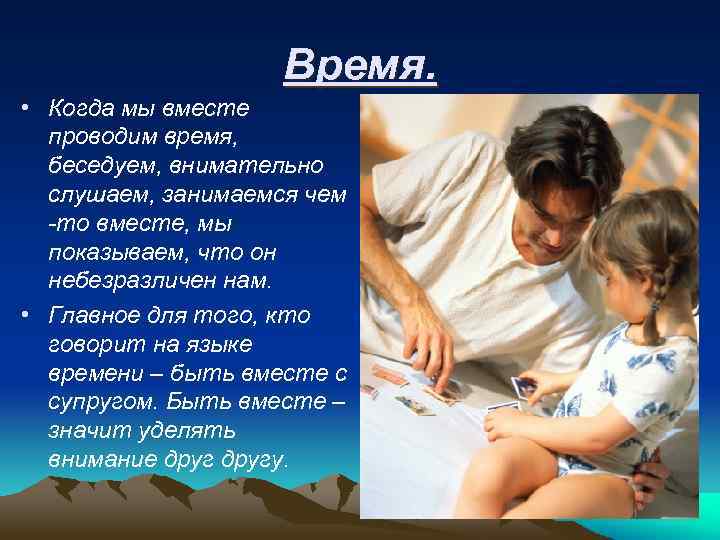 Время.

• Когда мы вместе проводим время, беседуем, внимательно слушаем, занимаемся чем -то вместе, мы показываем, что он небезразличен нам.

• Главное для того, кто говорит на языке времени – быть вместе с супругом. Быть вместе – значит уделять внимание друг другу.